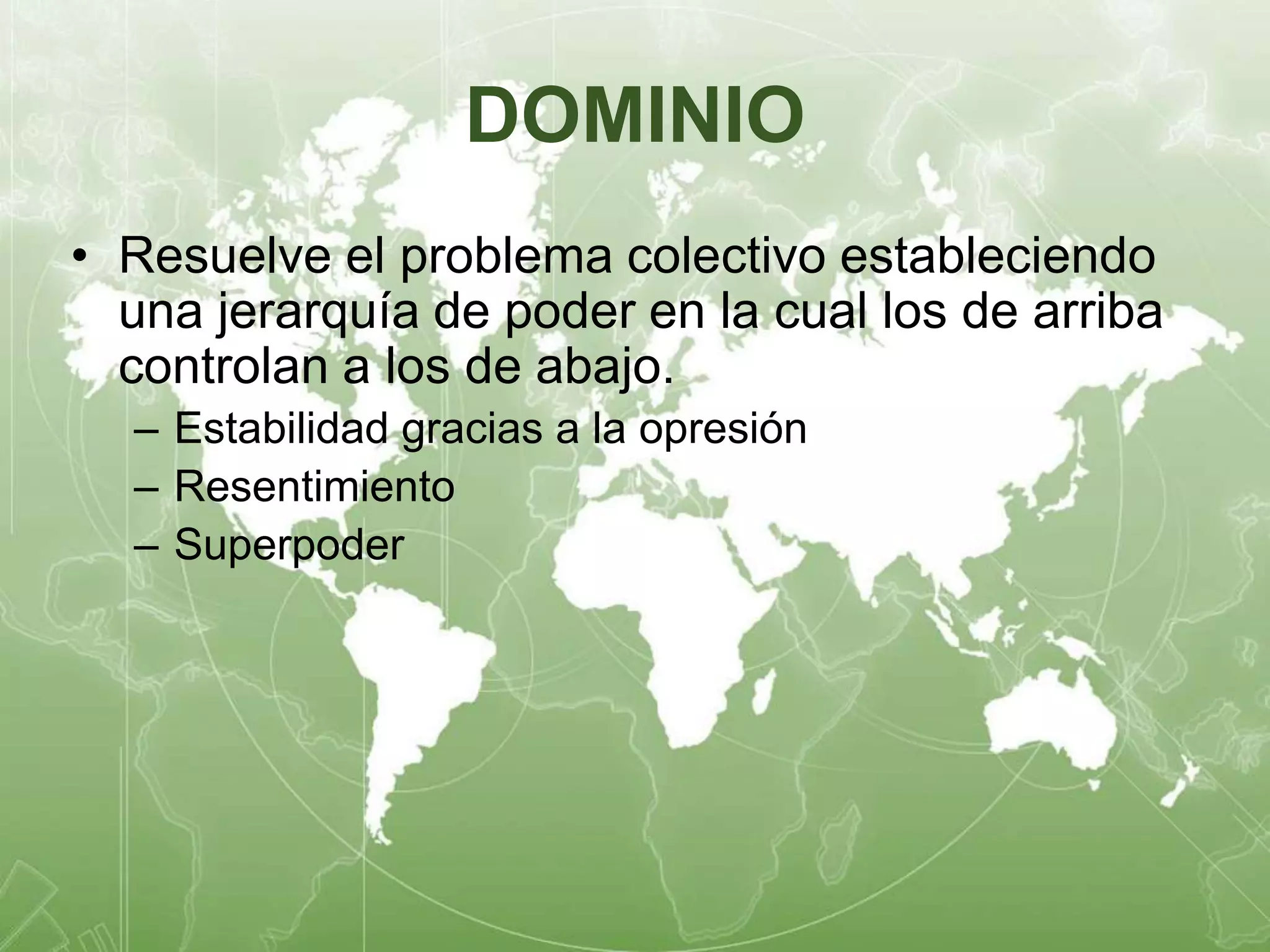 DOMINIO

• Resuelve el problema colectivo estableciendo una jerarquía de poder en la cual los de arriba controlan a los de abajo.
 – Estabilidad gracias a la opresión
 – Resentimiento
 – Superpoder